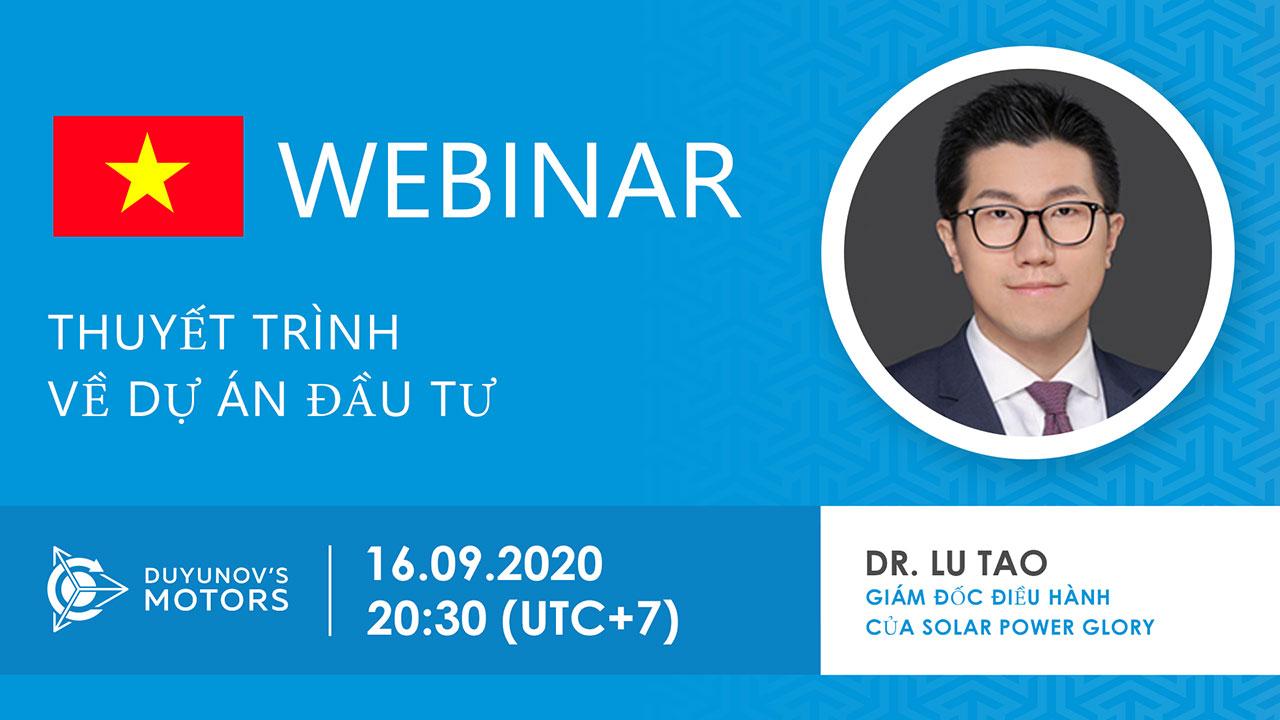 WEBINAR

THUYẾT TRÌNH
VỀ DỰ ÁN ĐẦU TƯ

DUYUNOV'S MOTORS

16.09.2020
20:30 (UTC+7)

DR. LU TAO
GIÁM ĐỐC ĐIỀU HÀNH
CỦA SOLAR POWER GLORY